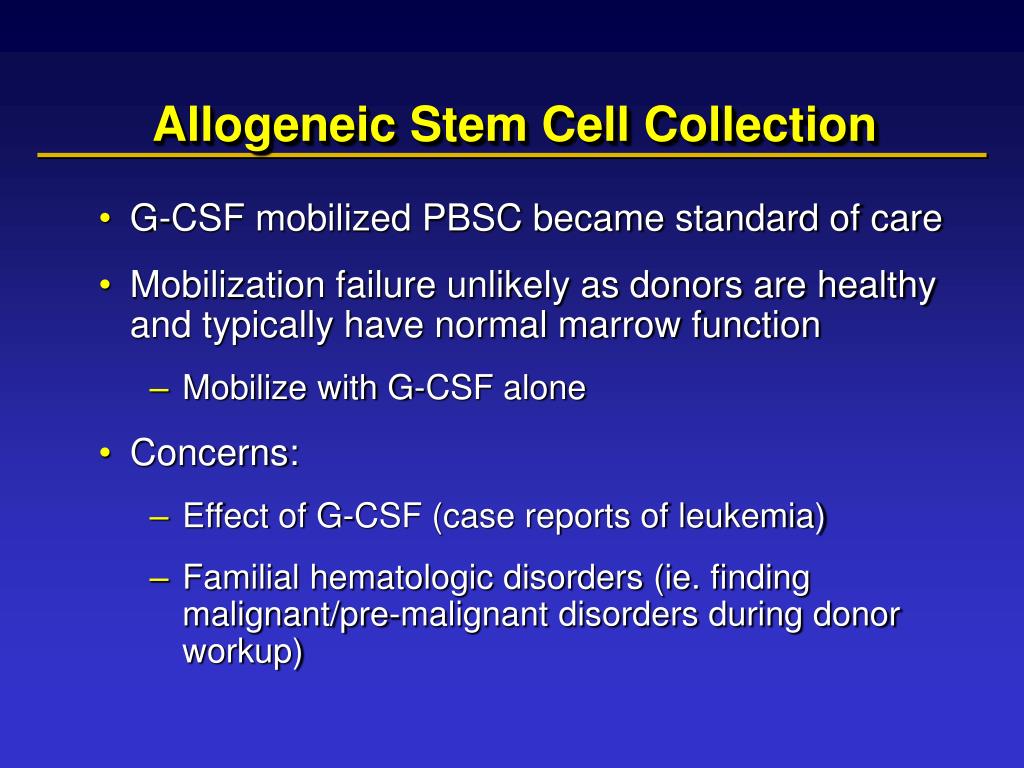 Allogeneic Stem Cell Collection

• G-CSF mobilized PBSC became standard of care

• Mobilization failure unlikely as donors are healthy and typically have normal marrow function

– Mobilize with G-CSF alone

• Concerns:

– Effect of G-CSF (case reports of leukemia)

– Familial hematologic disorders (ie. finding malignant/pre-malignant disorders during donor workup)